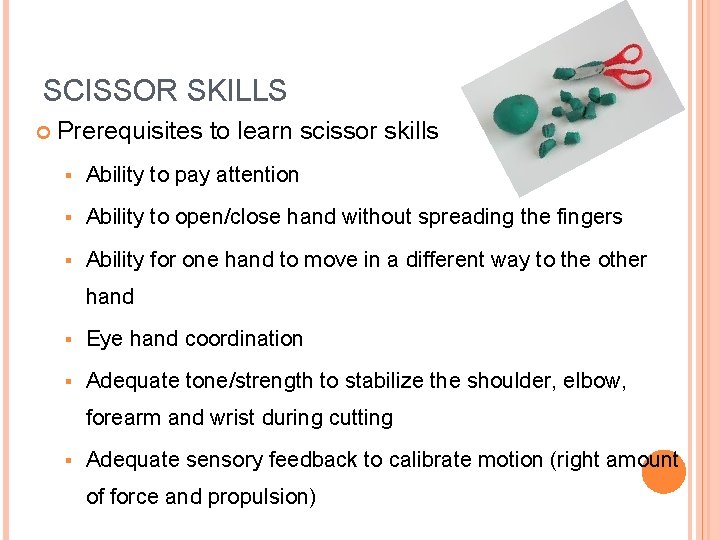 SCISSOR SKILLS

Prerequisites to learn scissor skills

Ability to pay attention

Ability to open/close hand without spreading the fingers

Ability for one hand to move in a different way to the other hand

Eye hand coordination

Adequate tone/strength to stabilize the shoulder, elbow, forearm and wrist during cutting

Adequate sensory feedback to calibrate motion (right amount of force and propulsion)